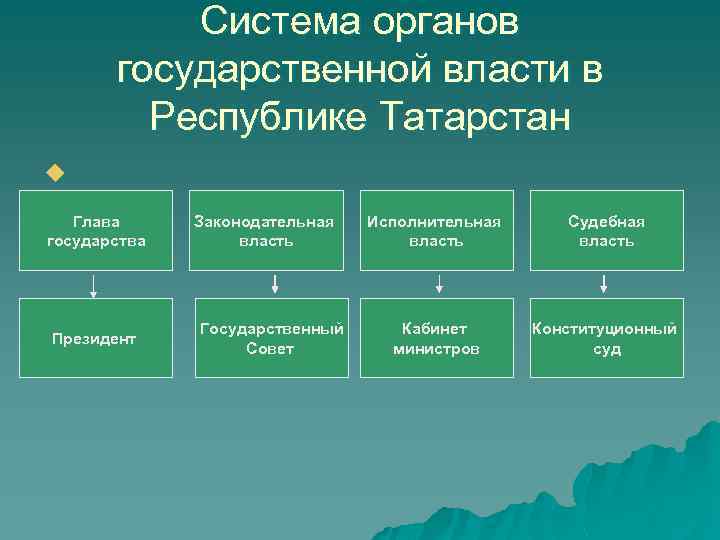 Система органов государственной власти в Республике Татарстан

Глава государства

Законодательная власть

Исполнительная власть

Судебная власть

Президент

Государственный Совет

Кабинет министров

Конституционный суд